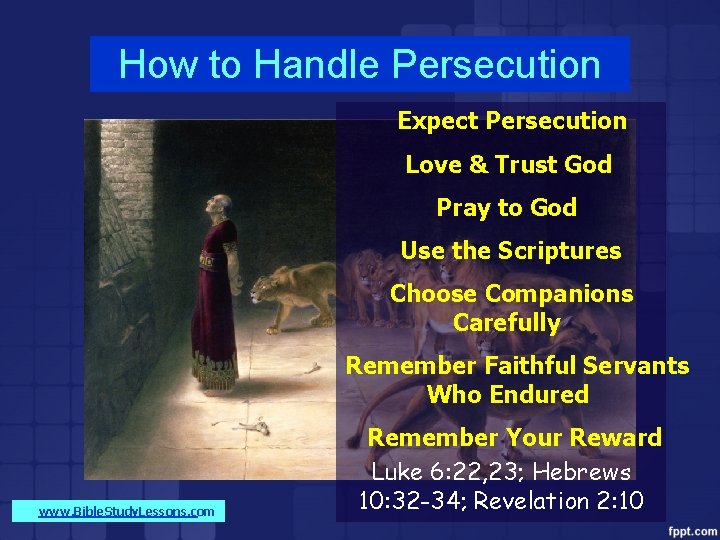 How to Handle Persecution

Expect Persecution

Love & Trust God

Pray to God

Use the Scriptures

Choose Companions Carefully

Remember Faithful Servants Who Endured

Remember Your Reward

Luke 6:22,23; Hebrews 10:32-34; Revelation 2:10

www.BibleStudyLessons.com

fppt.com